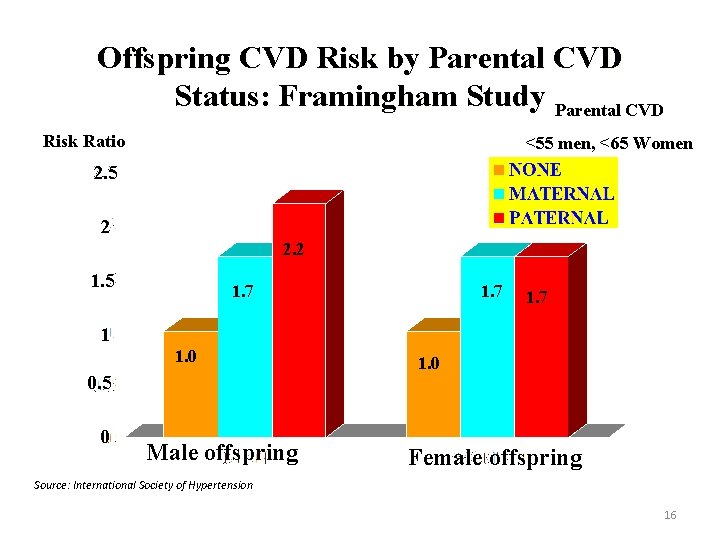 Offspring CVD Risk by Parental CVD Status: Framingham Study

Parental CVD

<55 men, <65 Women

Risk Ratio

NONE
MATERNAL
PATERNAL

2.5
2
1.5
1
0.5
0

1.0
1.7
2.2
1.0
1.7
1.7

Male offspring
Female offspring

Source: International Society of Hypertension

16